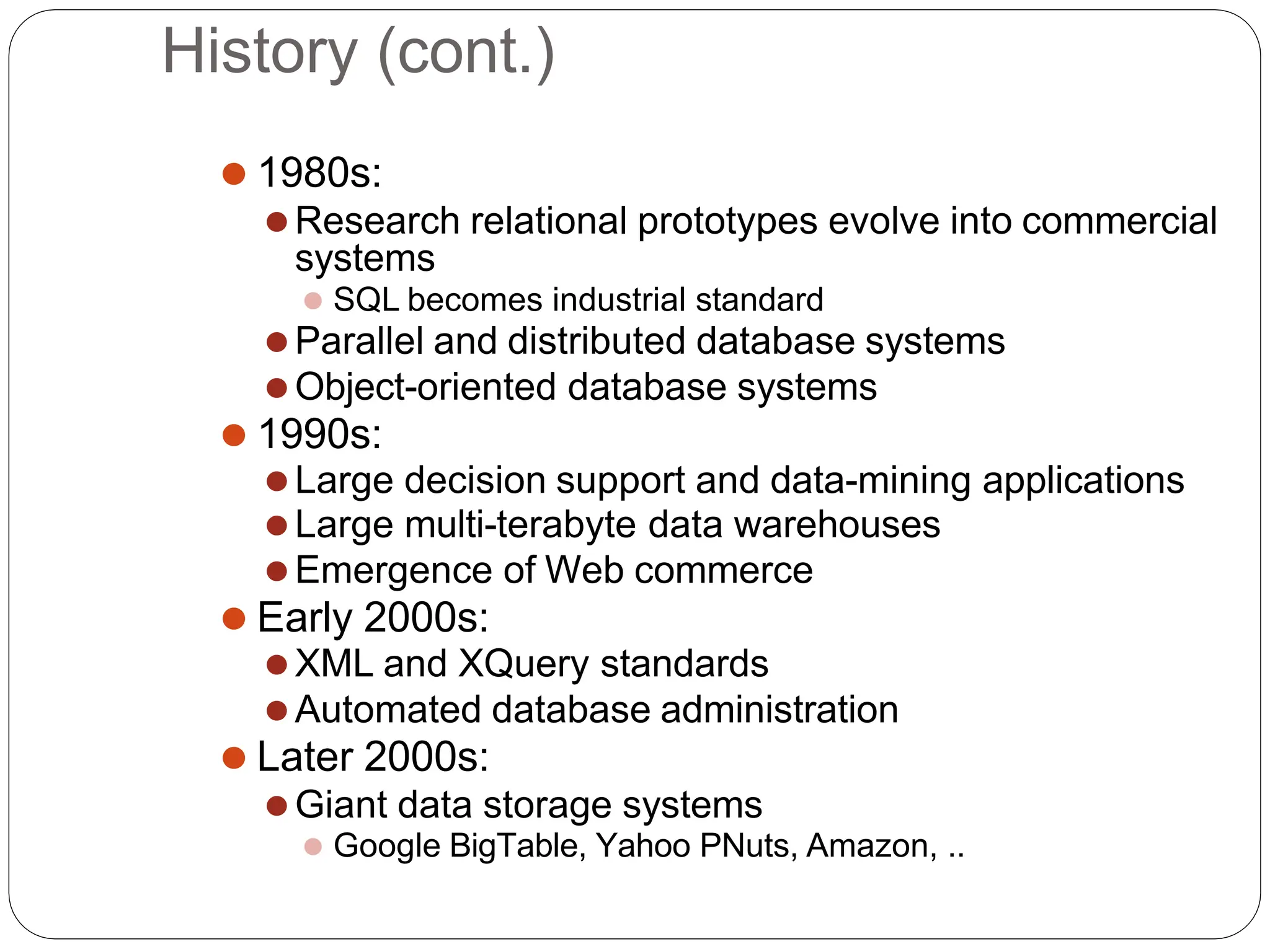 History (cont.)

- 1980s:
  - Research relational prototypes evolve into commercial systems
    - SQL becomes industrial standard
  - Parallel and distributed database systems
  - Object-oriented database systems
- 1990s:
  - Large decision support and data-mining applications
  - Large multi-terabyte data warehouses
  - Emergence of Web commerce
- Early 2000s:
  - XML and XQuery standards
  - Automated database administration
- Later 2000s:
  - Giant data storage systems
    - Google BigTable, Yahoo PNuts, Amazon, ..